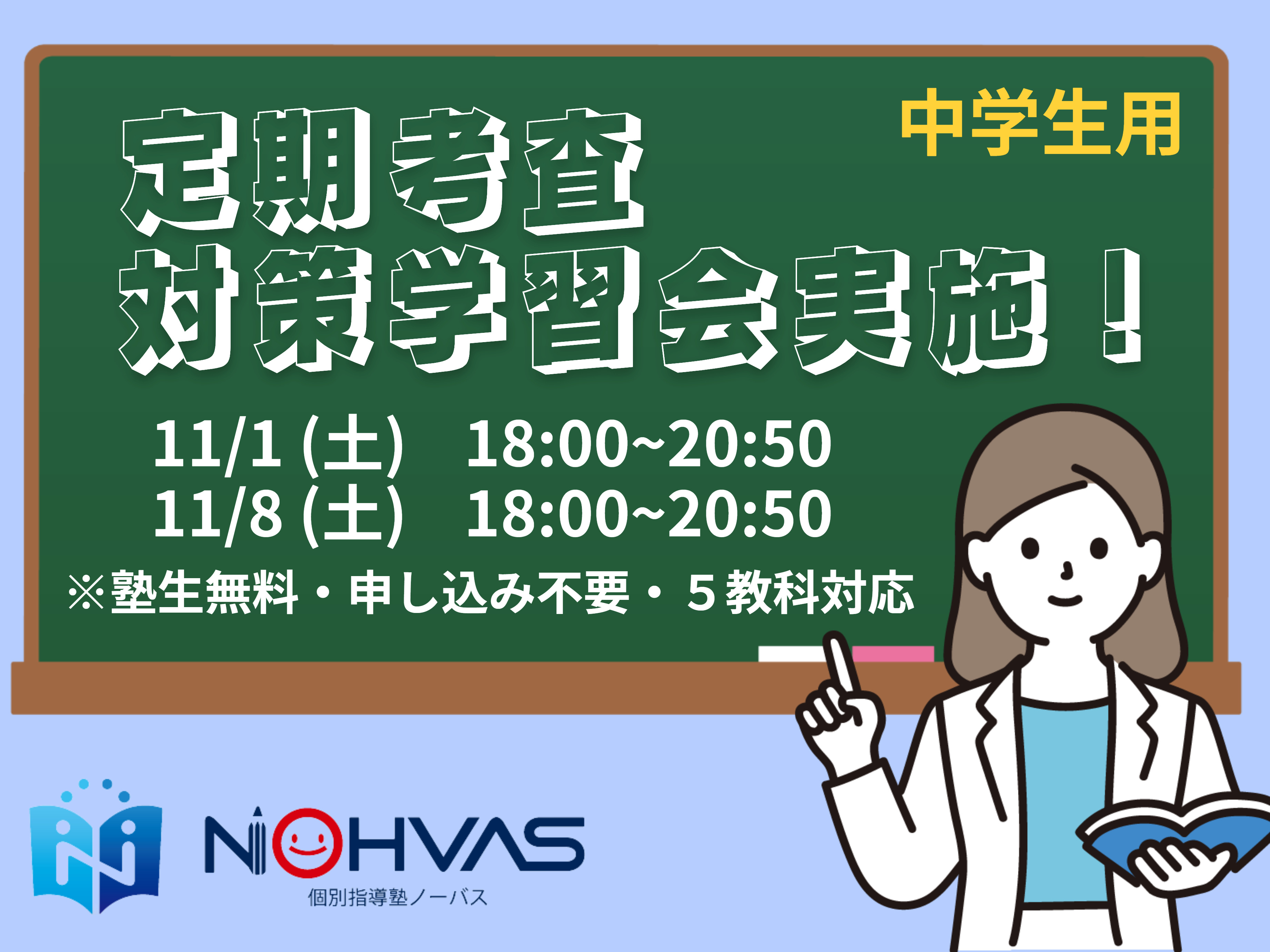 中学生用

定期考査
対策学習会実施！

11/1 (土)　18:00~20:50
11/8 (土)　18:00~20:50

※塾生無料・申し込み不要・５教科対応

NOHVAS
個別指導塾ノーバス